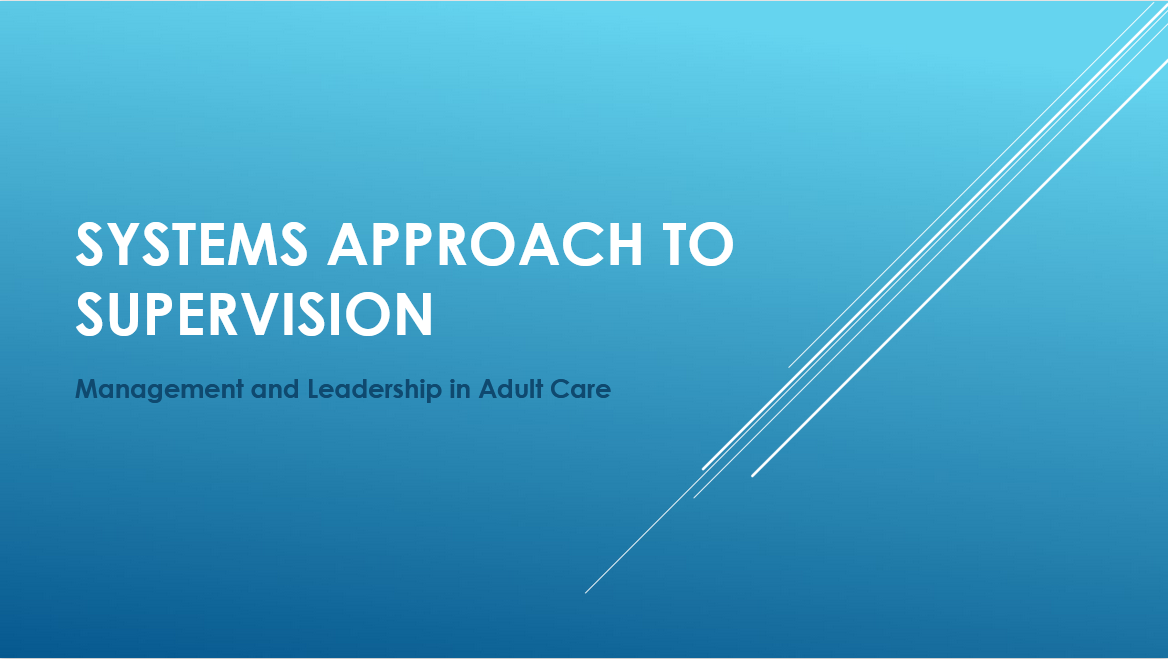 SYSTEMS APPROACH TO SUPERVISION

Management and Leadership in Adult Care